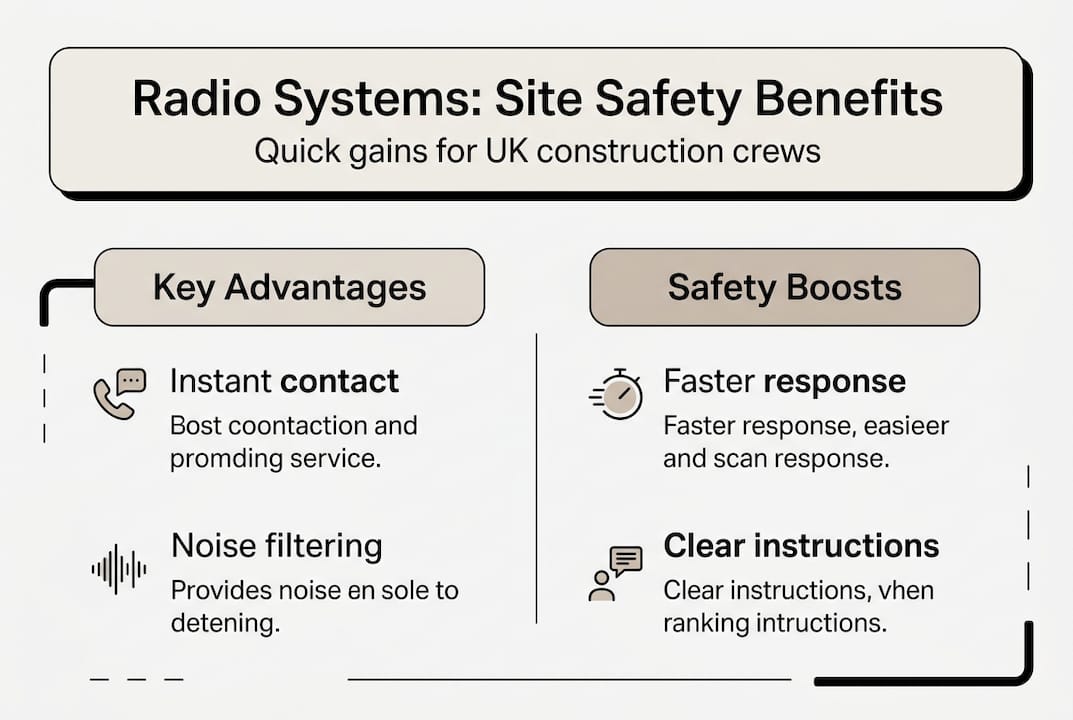 Radio Systems: Site Safety Benefits
Quick gains for UK construction crews

Key Advantages

Instant contact
Bost coontaction and promding service.

Noise filtering
Provides noise en sole to detening.

Safety Boosts

Faster response
Faster response, easieer and scan response.

Clear instructions
Clear instructions, vhen ranking intructions.